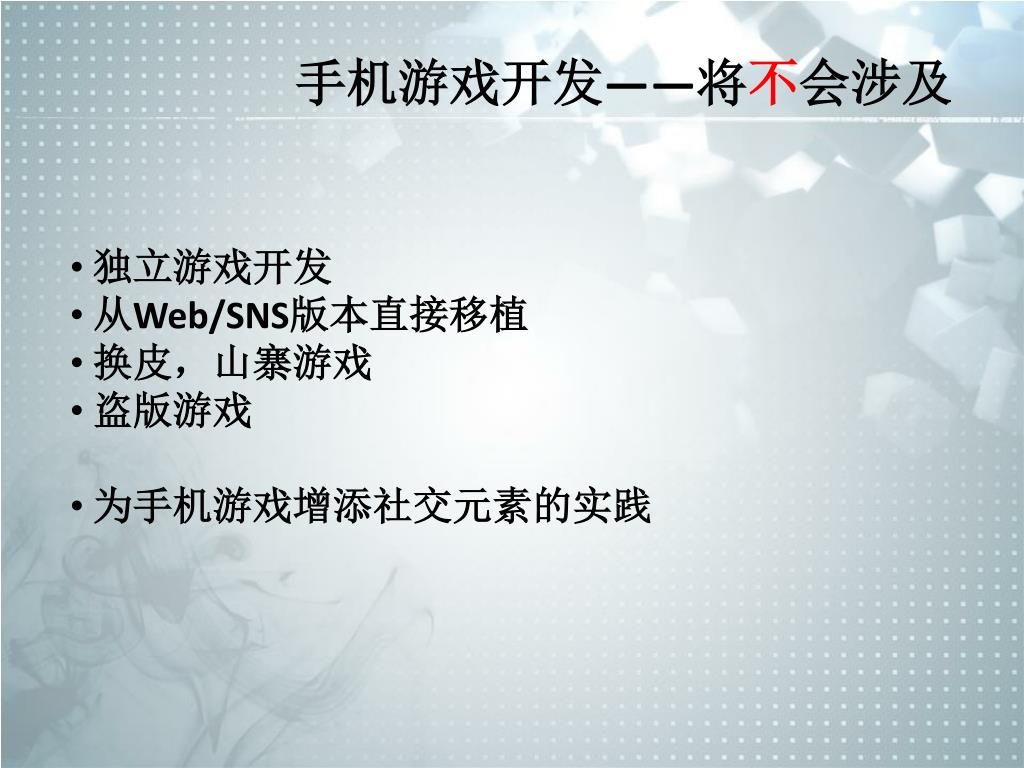 手机游戏开发——将不会涉及

• 独立游戏开发
• 从Web/SNS版本直接移植
• 换皮，山寨游戏
• 盗版游戏

• 为手机游戏增添社交元素的实践